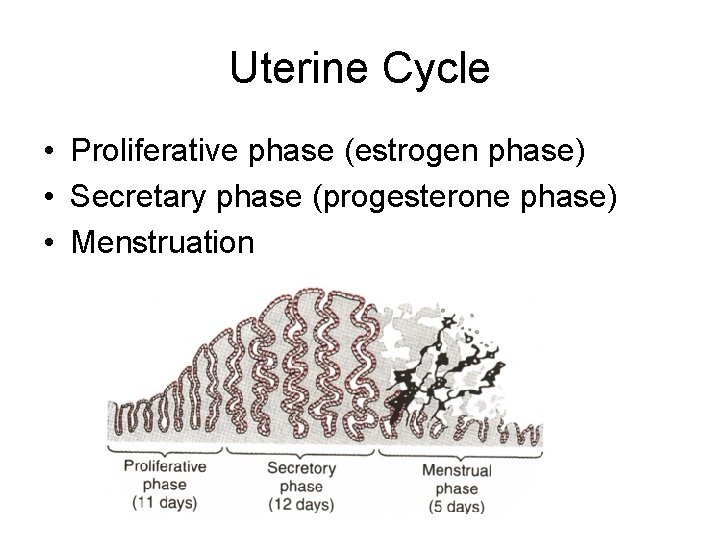 Uterine Cycle

• Proliferative phase (estrogen phase)
• Secretary phase (progesterone phase)
• Menstruation

Proliferative phase (11 days)

Secretory phase (12 days)

Menstrual phase (5 days)